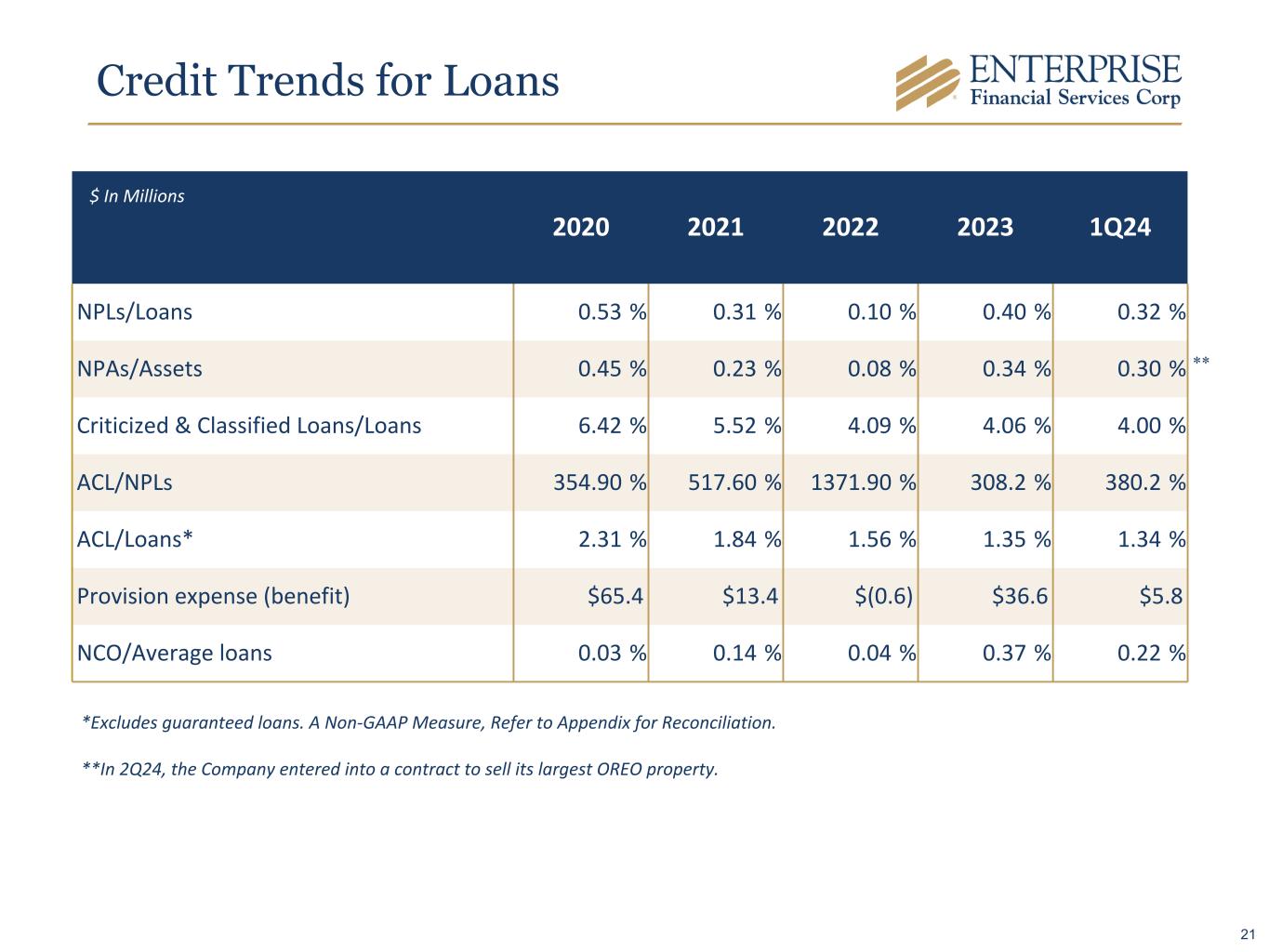 Credit Trends for Loans

ENTERPRISE
Financial Services Corp

| $ In Millions | 2020 | 2021 | 2022 | 2023 | 1Q24 |
|---|---|---|---|---|---|
| NPLs/Loans | 0.53 % | 0.31 % | 0.10 % | 0.40 % | 0.32 % |
| NPAs/Assets | 0.45 % | 0.23 % | 0.08 % | 0.34 % | 0.30 % ** |
| Criticized & Classified Loans/Loans | 6.42 % | 5.52 % | 4.09 % | 4.06 % | 4.00 % |
| ACL/NPLs | 354.90 % | 517.60 % | 1371.90 % | 308.2 % | 380.2 % |
| ACL/Loans* | 2.31 % | 1.84 % | 1.56 % | 1.35 % | 1.34 % |
| Provision expense (benefit) | $65.4 | $13.4 | $(0.6) | $36.6 | $5.8 |
| NCO/Average loans | 0.03 % | 0.14 % | 0.04 % | 0.37 % | 0.22 % |

*Excludes guaranteed loans. A Non-GAAP Measure, Refer to Appendix for Reconciliation.

**In 2Q24, the Company entered into a contract to sell its largest OREO property.

21